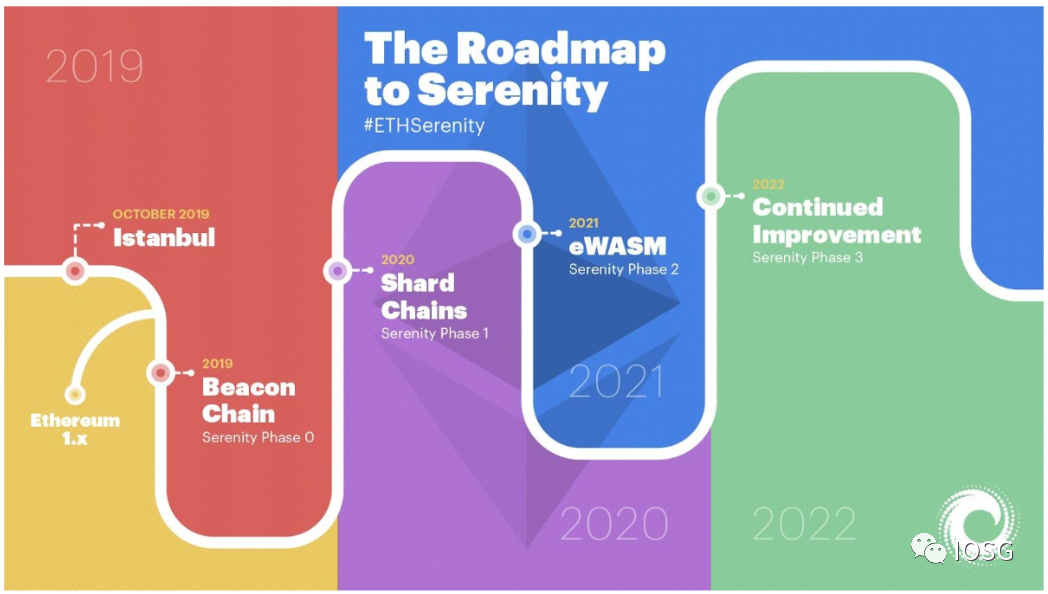 2019

The Roadmap to Serenity
#ETHSerenity

OCTOBER 2019
Istanbul

Ethereum 1.x

2019
Beacon Chain
Serenity Phase 0

2020
Shard Chains
Serenity Phase 1

2021
eWASM
Serenity Phase 2

2021

2022
Continued Improvement
Serenity Phase 3

2020

2022

IOSG